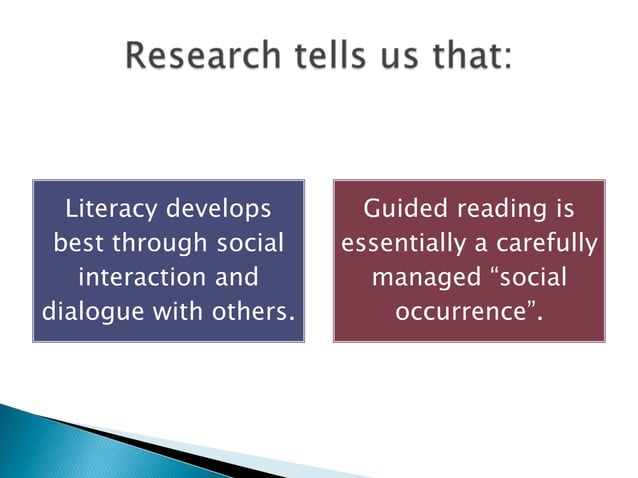 Research tells us that:

Literacy develops best through social interaction and dialogue with others.

Guided reading is essentially a carefully managed “social occurrence”.